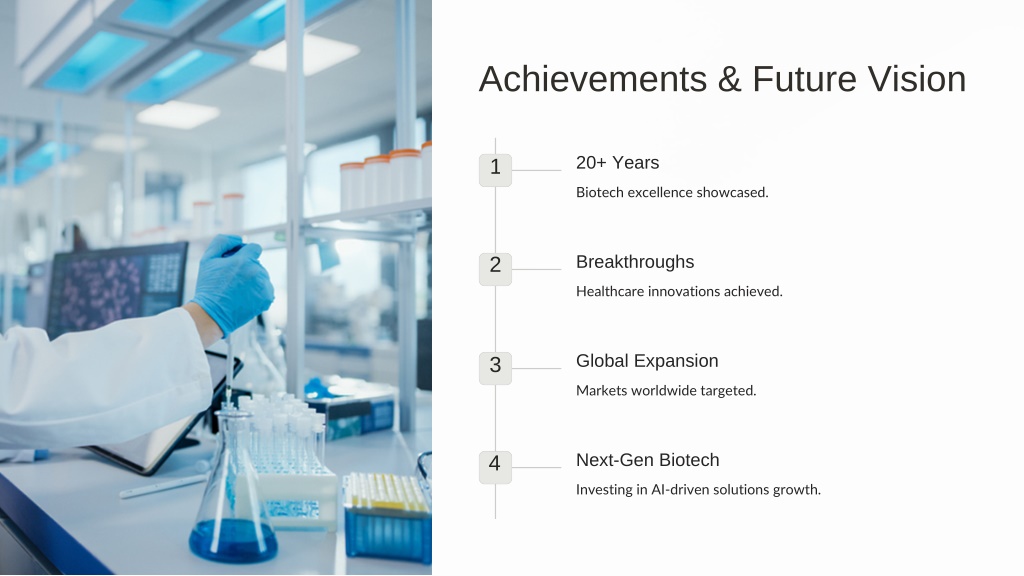 Achievements & Future Vision

1

20+ Years

Biotech excellence showcased.

2

Breakthroughs

Healthcare innovations achieved.

3

Global Expansion

Markets worldwide targeted.

4

Next-Gen Biotech

Investing in AI-driven solutions growth.